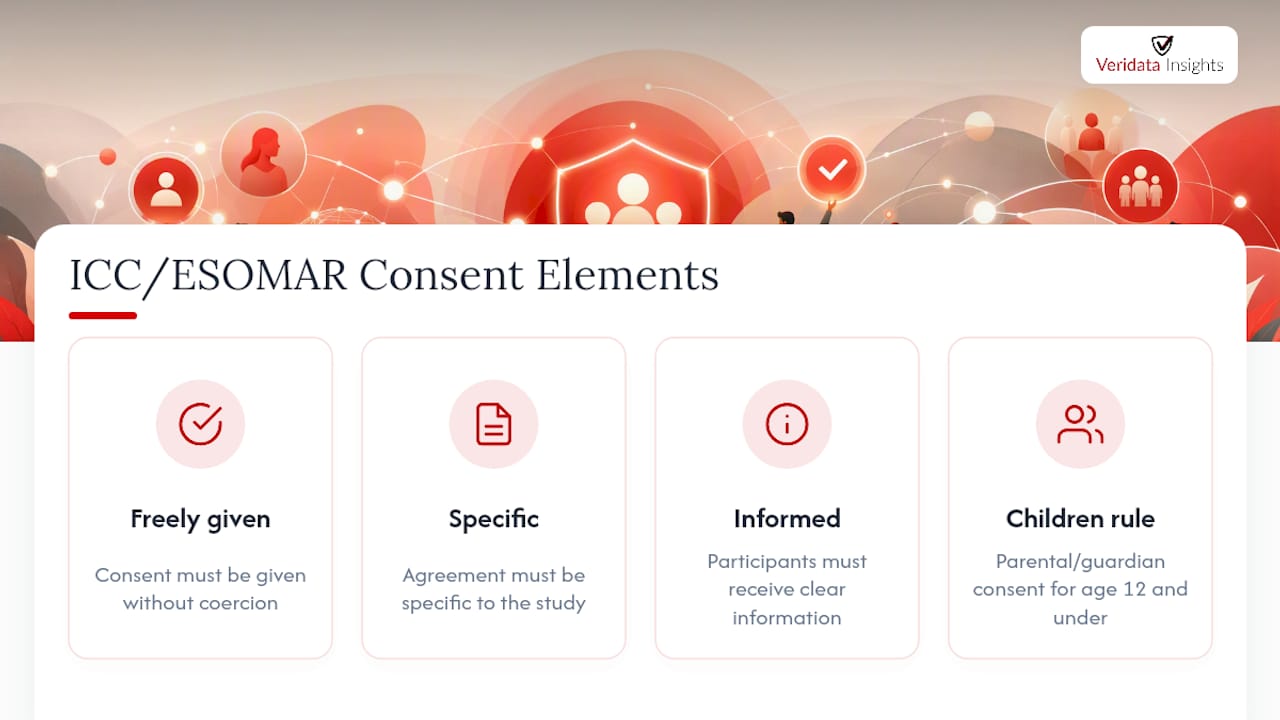 Veridata Insights

ICC/ESOMAR Consent Elements

Freely given

Consent must be given without coercion

Specific

Agreement must be specific to the study

Informed

Participants must receive clear information

Children rule

Parental/guardian consent for age 12 and under